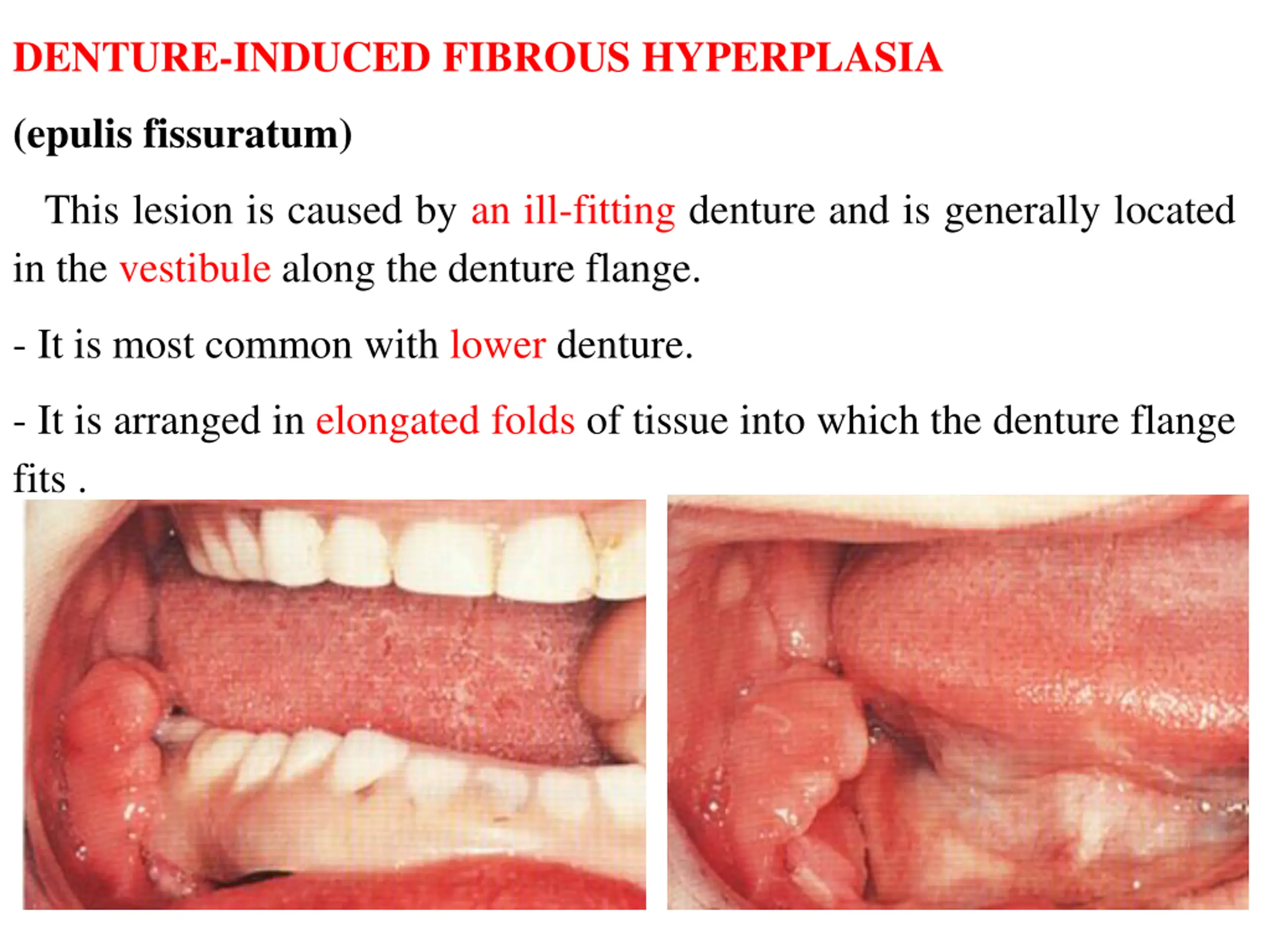 DENTURE-INDUCED FIBROUS HYPERPLASIA

(epulis fissuratum)

This lesion is caused by an ill-fitting denture and is generally located in the vestibule along the denture flange.

- It is most common with lower denture.

- It is arranged in elongated folds of tissue into which the denture flange fits .